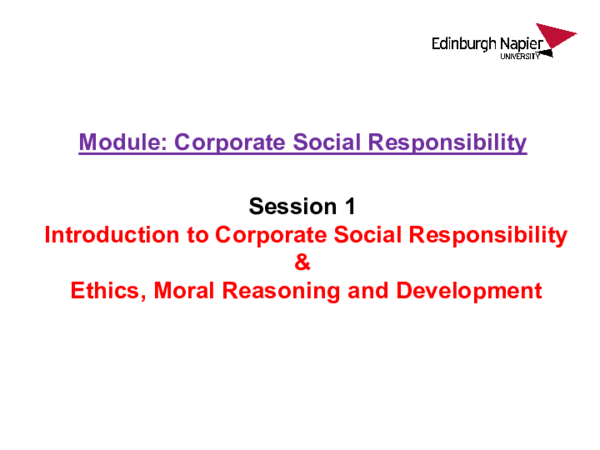 Edinburgh Napier
UNIVERSITY

Module: Corporate Social Responsibility

Session 1
Introduction to Corporate Social Responsibility
&
Ethics, Moral Reasoning and Development